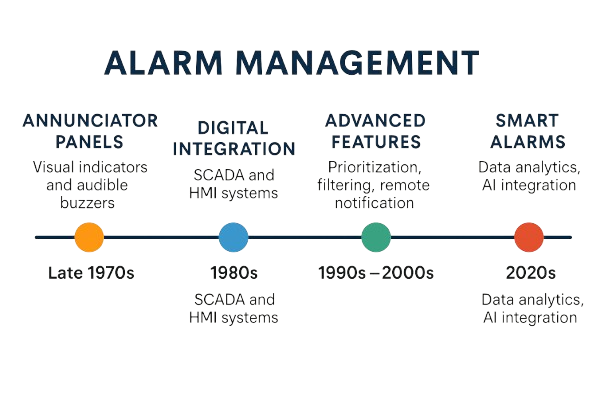 ALARM MANAGEMENT

ANNUNCIATOR PANELS
Visual indicators and audible buzzers

DIGITAL INTEGRATION
SCADA and HMI systems

ADVANCED FEATURES
Prioritization, filtering, remote notification

SMART ALARMS
Data analytics, AI integration

Late 1970s

1980s
SCADA and HMI systems

1990s – 2000s

2020s
Data analytics, AI integration